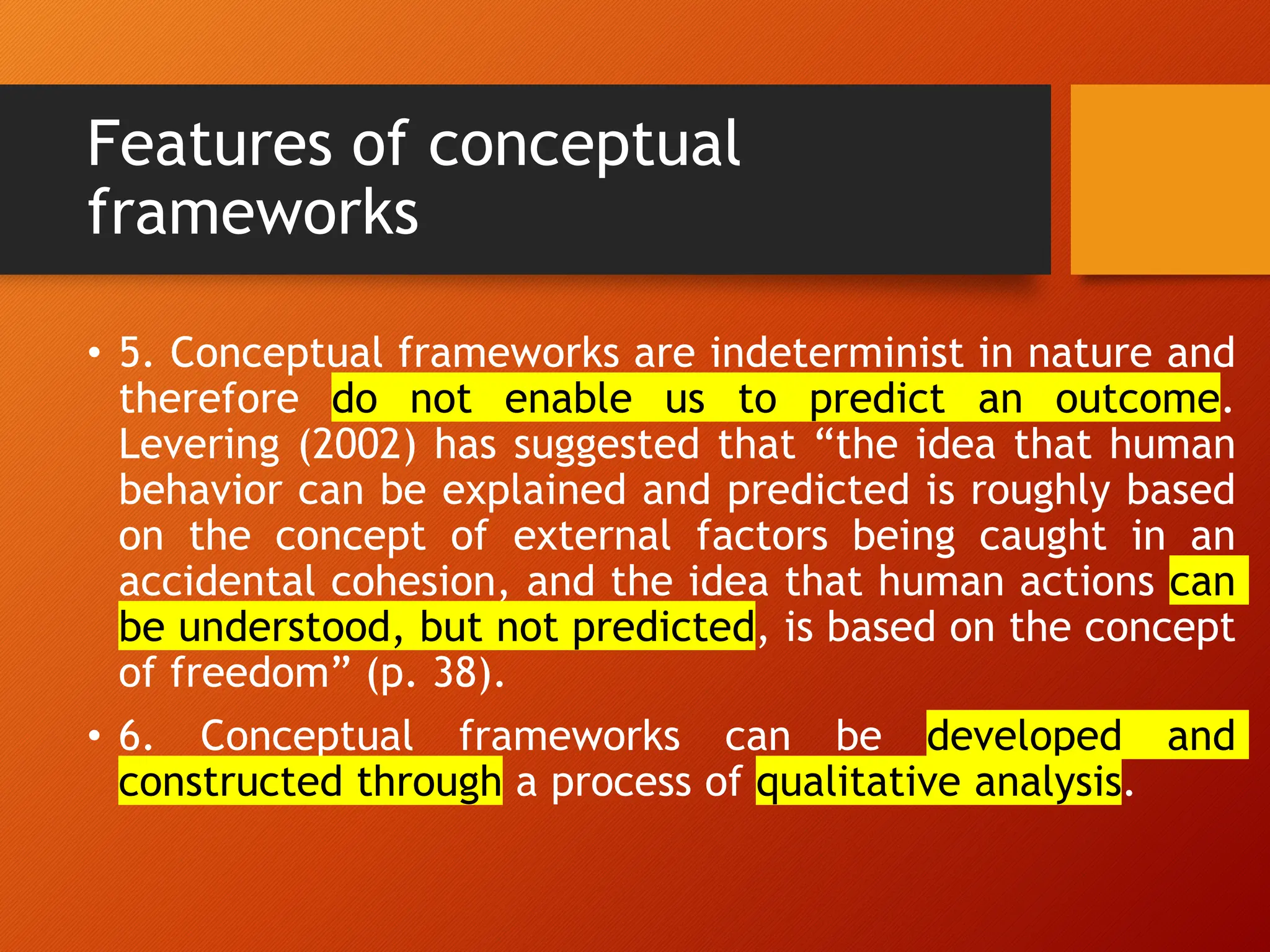 Features of conceptual frameworks

• 5. Conceptual frameworks are indeterminist in nature and therefore do not enable us to predict an outcome. Levering (2002) has suggested that “the idea that human behavior can be explained and predicted is roughly based on the concept of external factors being caught in an accidental cohesion, and the idea that human actions can be understood, but not predicted, is based on the concept of freedom” (p. 38).

• 6. Conceptual frameworks can be developed and constructed through a process of qualitative analysis.